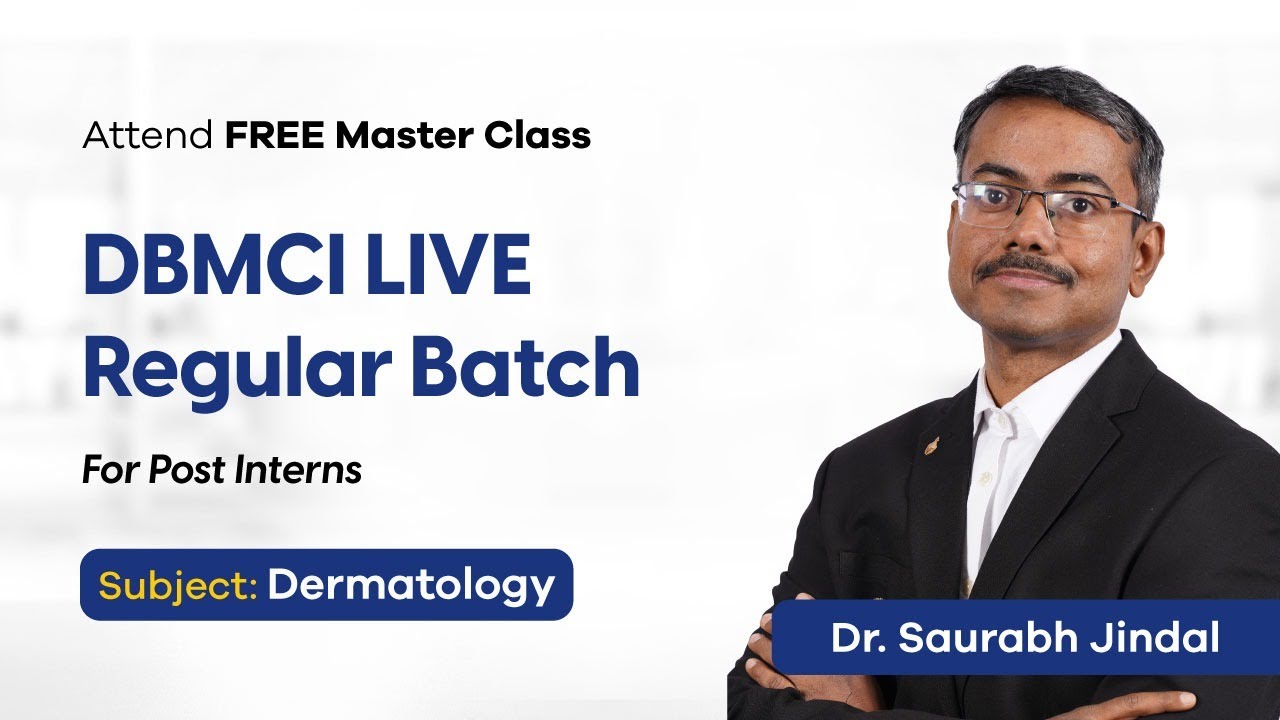 Attend FREE Master Class

DBMCI LIVE Regular Batch

For Post Interns

Subject: Dermatology

Dr. Saurabh Jindal